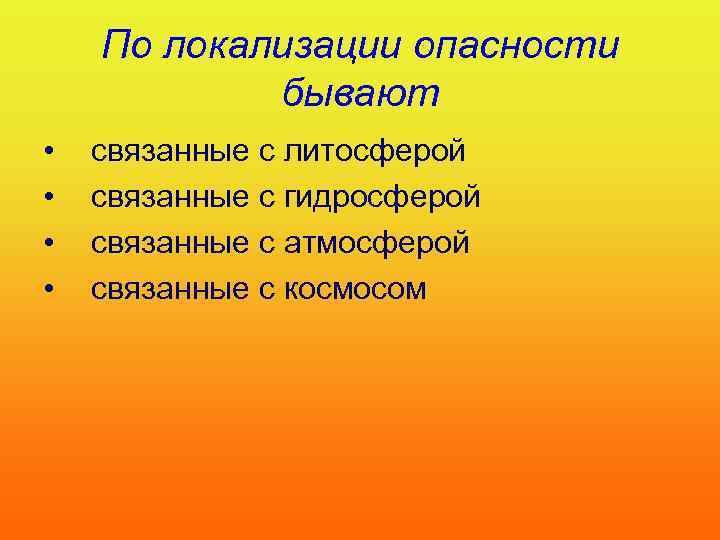 По локализации опасности бывают

• связанные с литосферой
• связанные с гидросферой
• связанные с атмосферой
• связанные с космосом